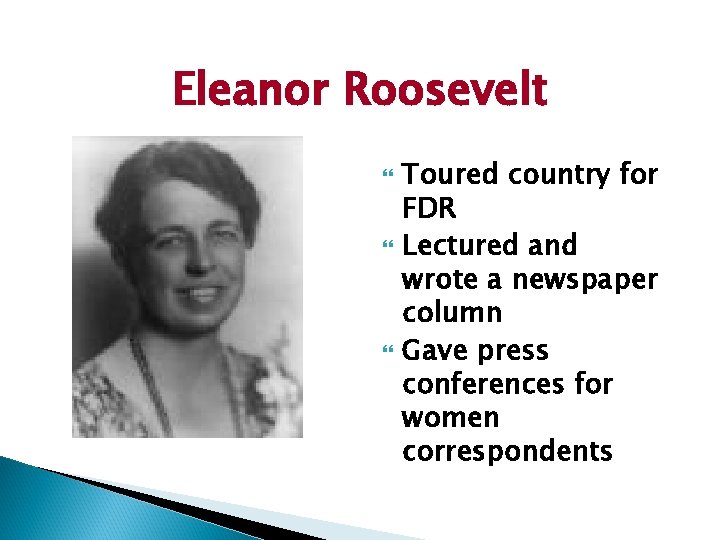 Eleanor Roosevelt

Toured country for FDR

Lectured and wrote a newspaper column

Gave press conferences for women correspondents